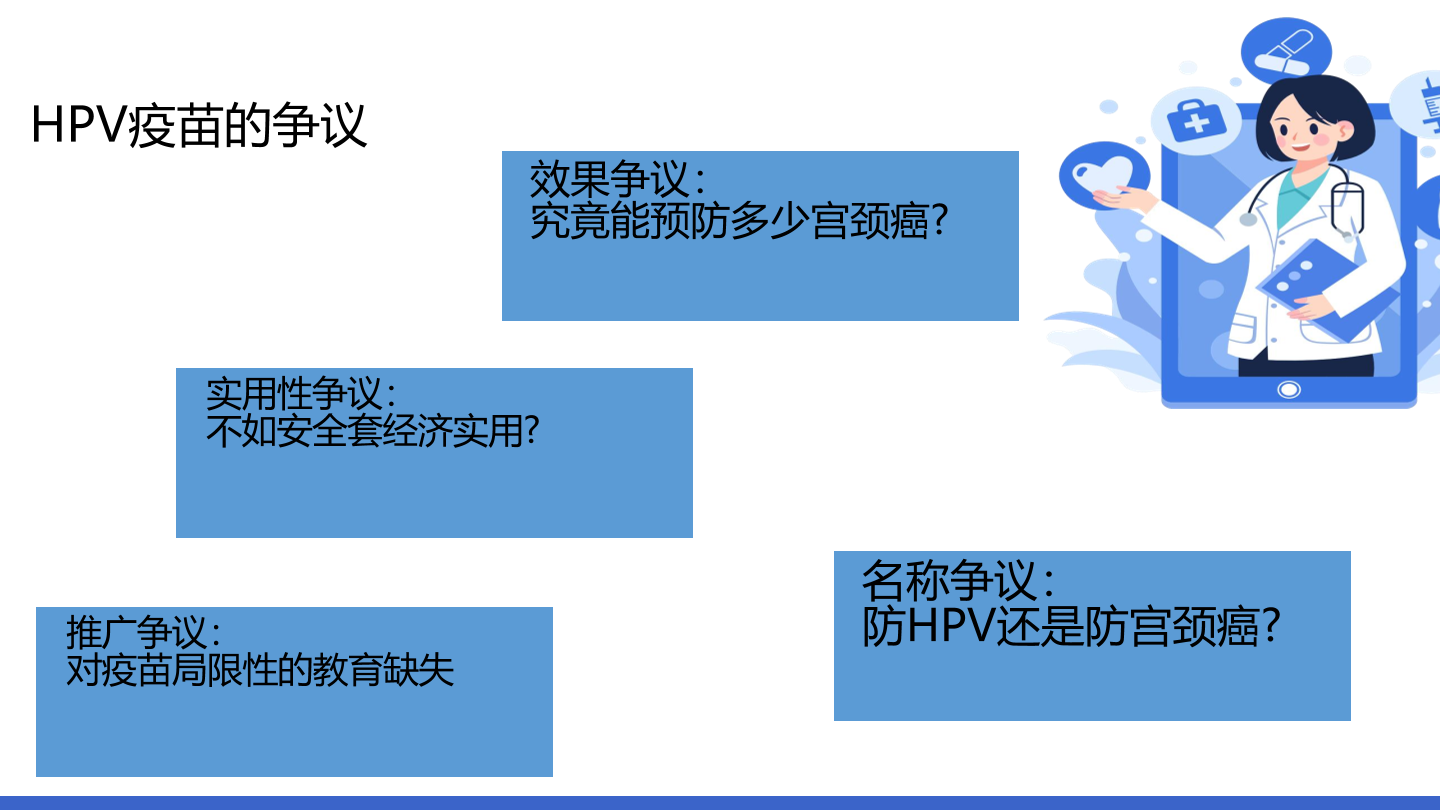 HPV疫苗的争议

效果争议：
究竟能预防多少宫颈癌？

实用性争议：
不如安全套经济实用？

名称争议：
防HPV还是防宫颈癌？

推广争议：
对疫苗局限性的教育缺失